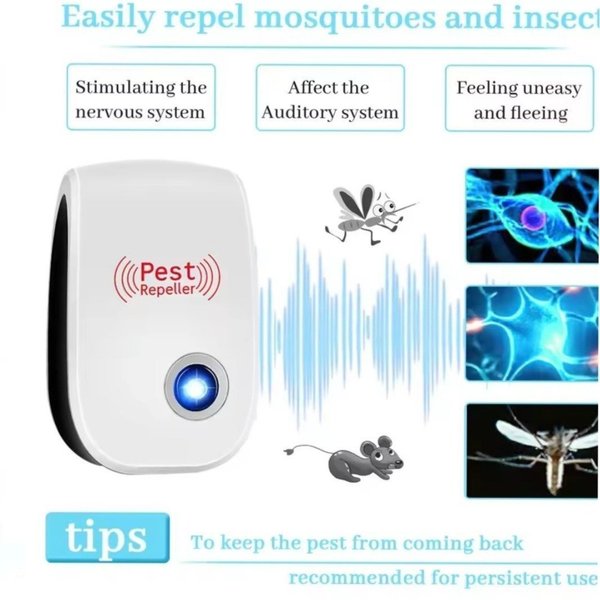 Easily repel mosquitoes and insect

Stimulating the nervous system

Affect the Auditory system

Feeling uneasy and fleeing

Pest Repeller

tips

To keep the pest from coming back

recommended for persistent use